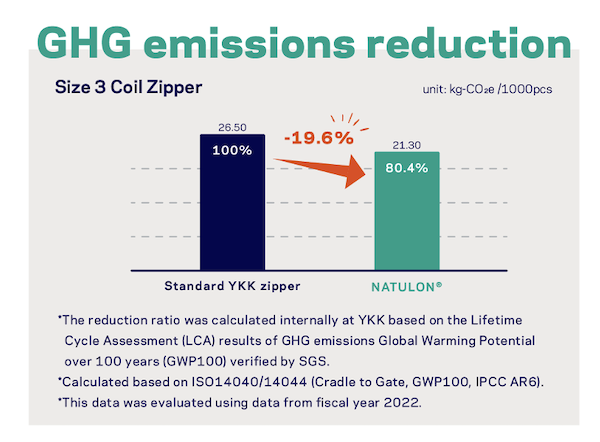 GHG emissions reduction

Size 3 Coil Zipper

unit: kg-$CO_2e$ /1000pcs

26.50
100%

-19.6%

21.30
80.4%

Standard YKK zipper

NATULON®

*The reduction ratio was calculated internally at YKK based on the Lifetime Cycle Assessment (LCA) results of GHG emissions Global Warming Potential over 100 years (GWP100) verified by SGS.

*Calculated based on ISO14040/14044 (Cradle to Gate, GWP100, IPCC AR6).

*This data was evaluated using data from fiscal year 2022.